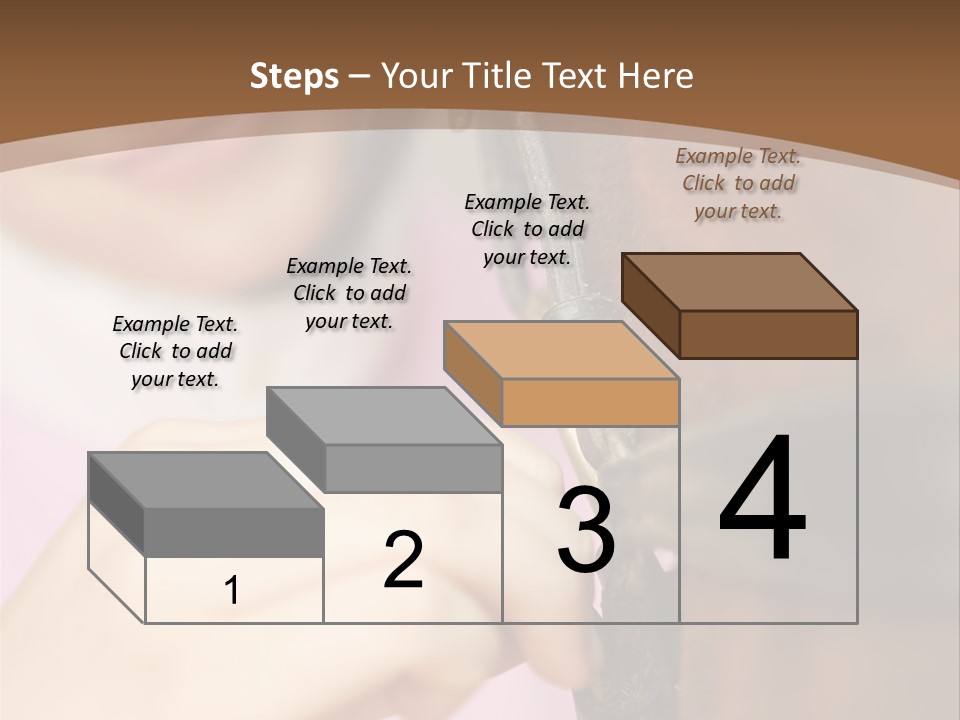 Steps – Your Title Text Here

Example Text. Click to add your text.

Example Text. Click to add your text.

Example Text. Click to add your text.

Example Text. Click to add your text.

1

2

3

4